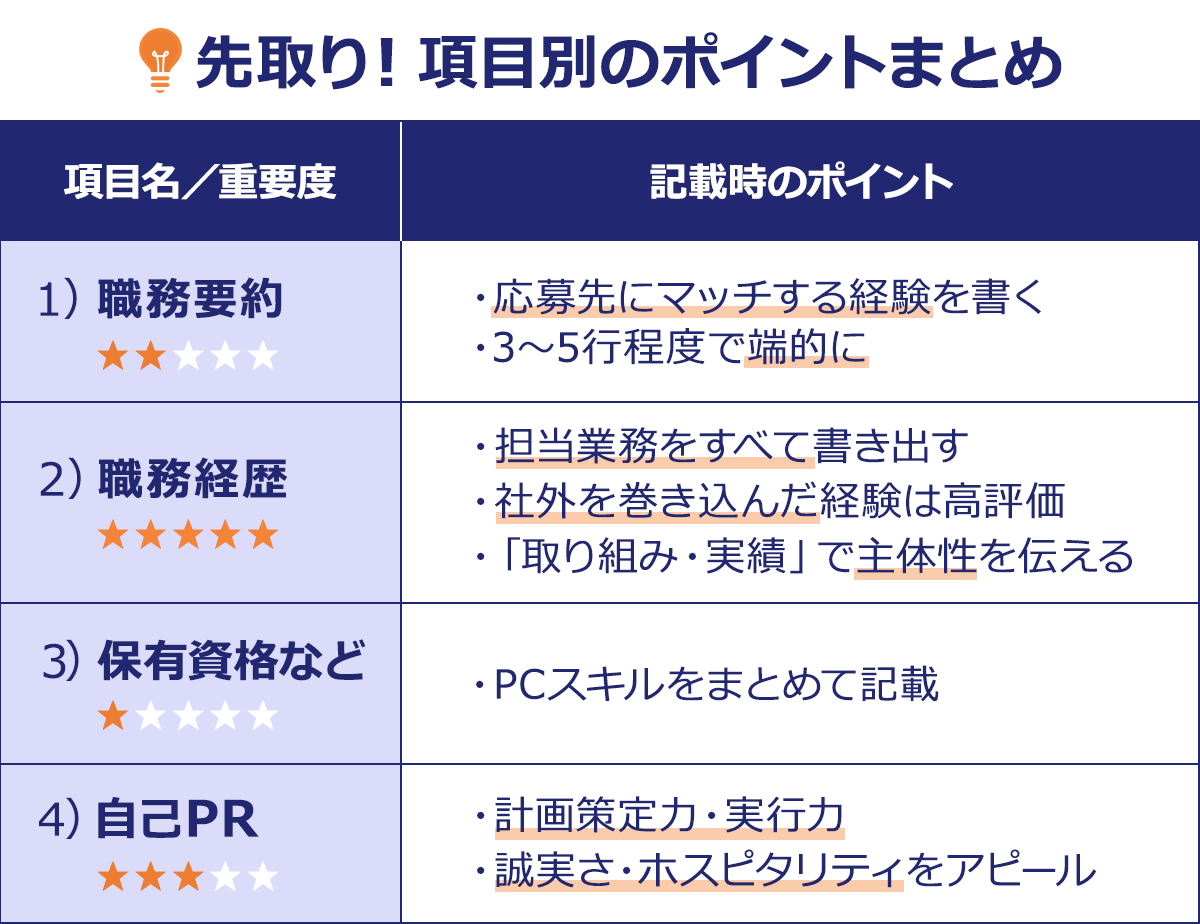 先取り！項目別のポイントまとめ

| 項目名／重要度 | 記載時のポイント |
|---|---|
| 1）職務要約 ★★☆☆☆ | ・応募先にマッチする経験を書く ・3～5行程度で端的に |
| 2）職務経歴 ★★★★★ | ・担当業務をすべて書き出す ・社外を巻き込んだ経験は高評価 ・「取り組み・実績」で主体性を伝える |
| 3）保有資格など ★☆☆☆☆ | ・PCスキルをまとめて記載 |
| 4）自己PR ★★★☆☆ | ・計画策定力・実行力 ・誠実さ・ホスピタリティをアピール |